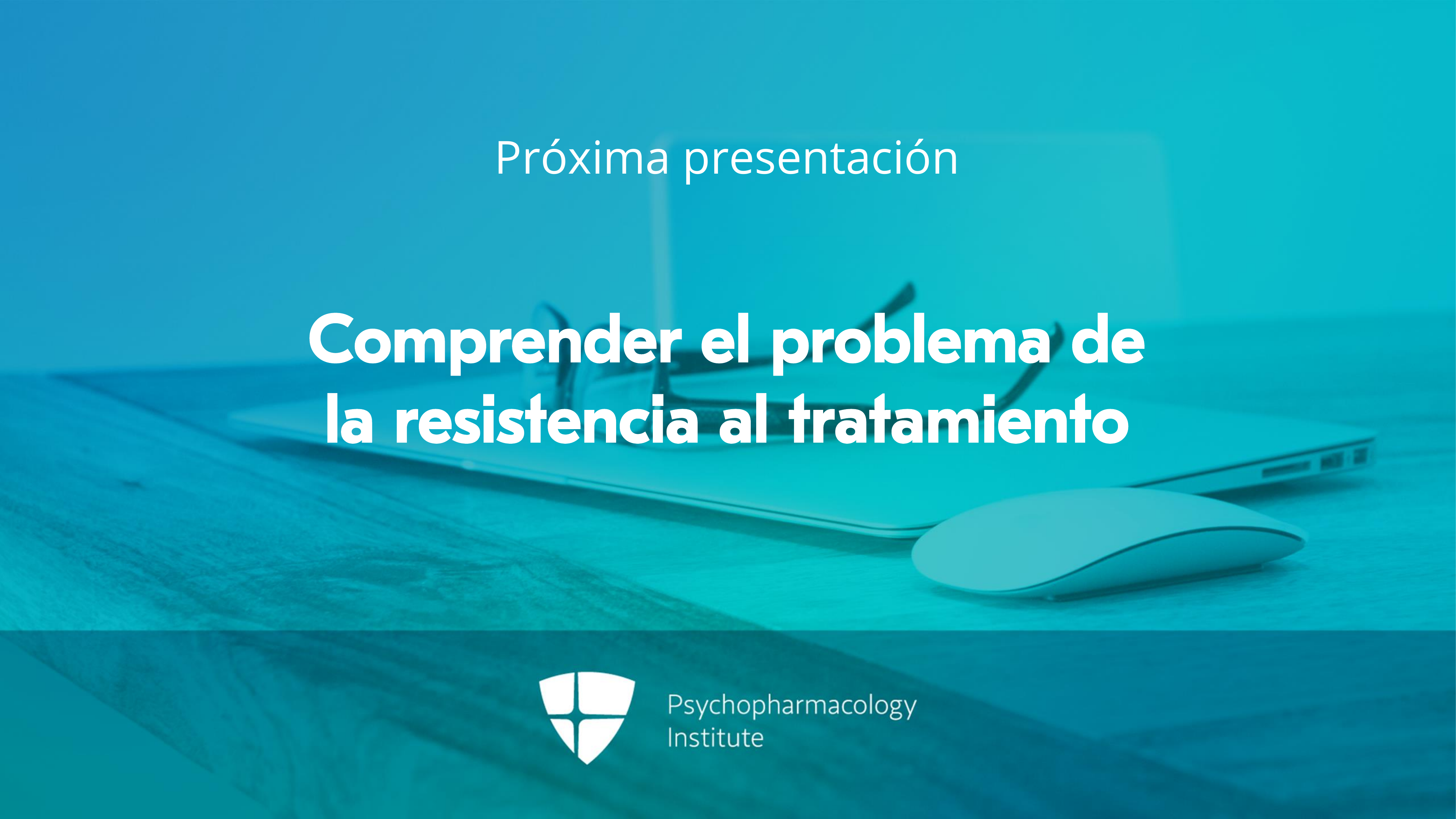 Próxima presentación

Comprender el problema de la resistencia al tratamiento

Psychopharmacology
Institute